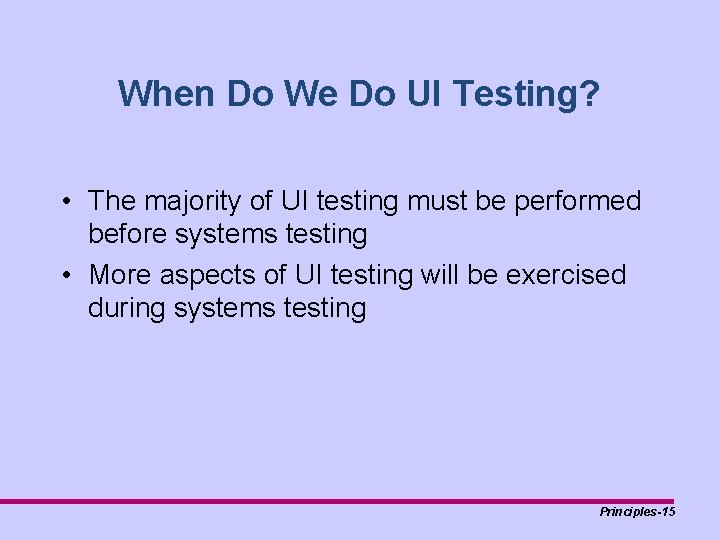 When Do We Do UI Testing?

• The majority of UI testing must be performed before systems testing
• More aspects of UI testing will be exercised during systems testing

Principles-15